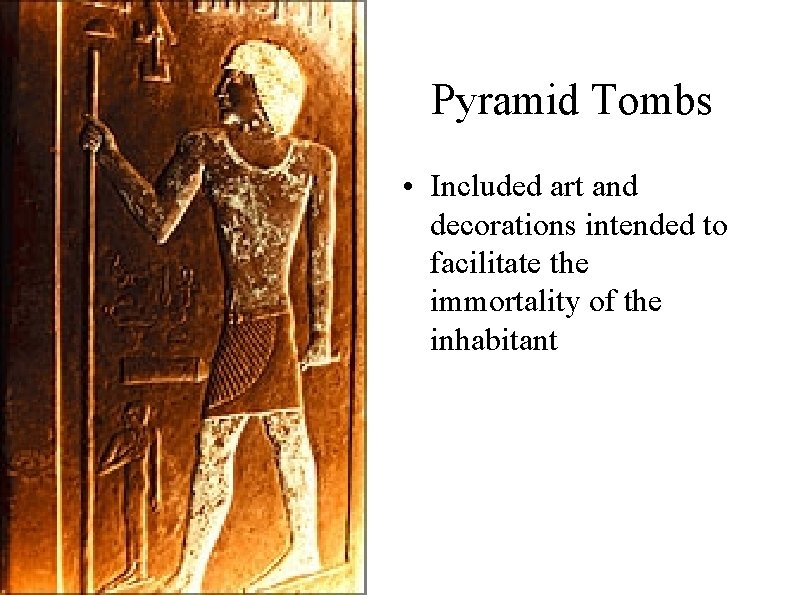 Pyramid Tombs

• Included art and decorations intended to facilitate the immortality of the inhabitant